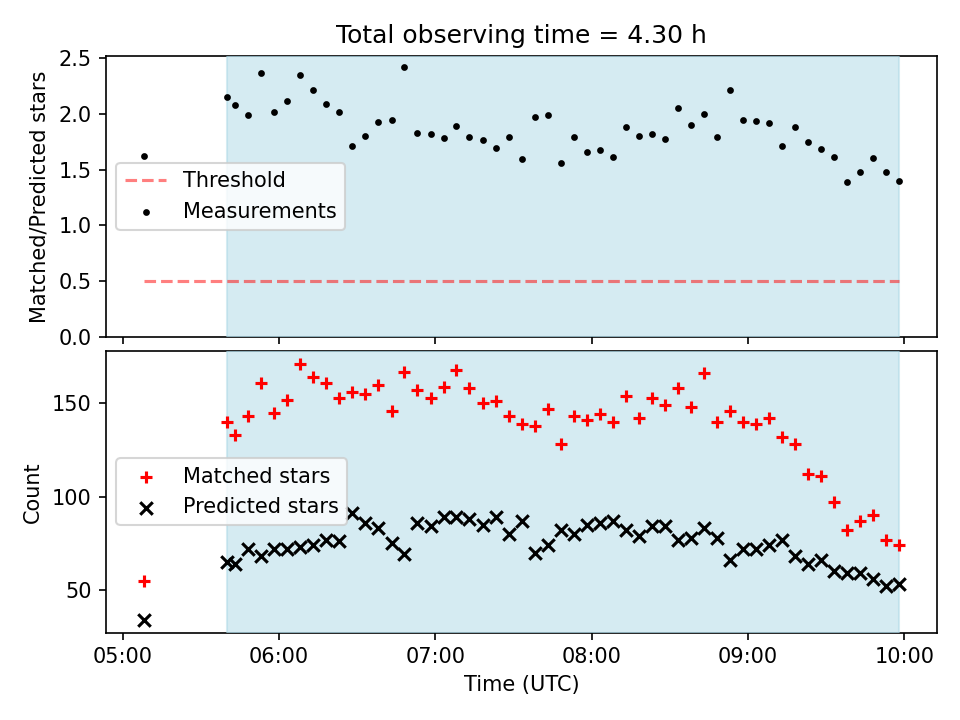 Total observing time = 4.30 h

Matched/Predicted stars

2.5
2.0
1.5
1.0
0.5
0.0

Threshold
Measurements

Count

150
100
50

Matched stars
Predicted stars

05:00
06:00
07:00
08:00
09:00
10:00

Time (UTC)